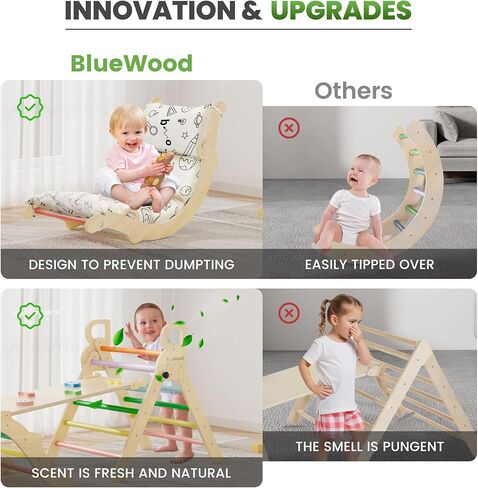 INNOVATION & UPGRADES

BlueWood

Others

DESIGN TO PREVENT DUMPTING

EASILY TIPPED OVER

SCENT IS FRESH AND NATURAL

THE SMELL IS PUNGENT